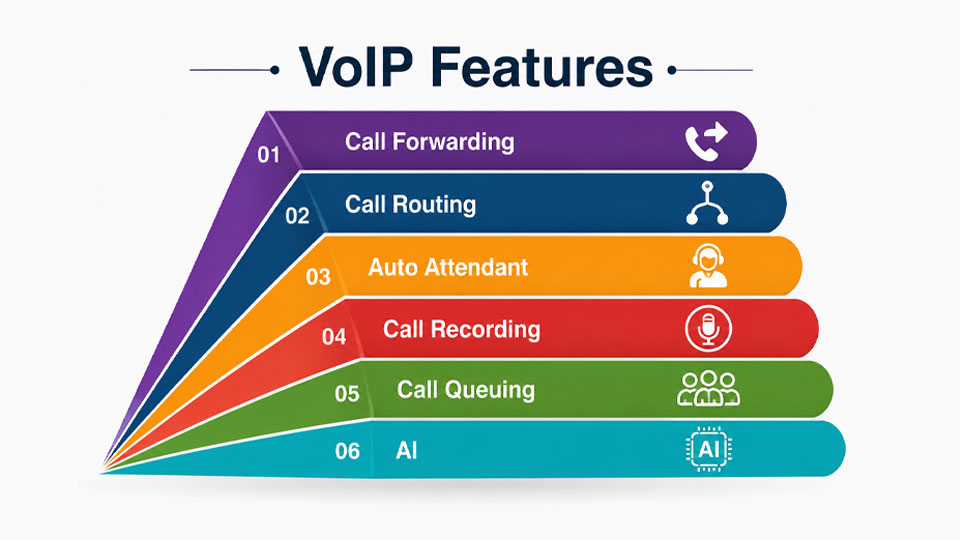 VoIP Features

01 Call Forwarding

02 Call Routing

03 Auto Attendant

04 Call Recording

05 Call Queuing

06 AI

AI